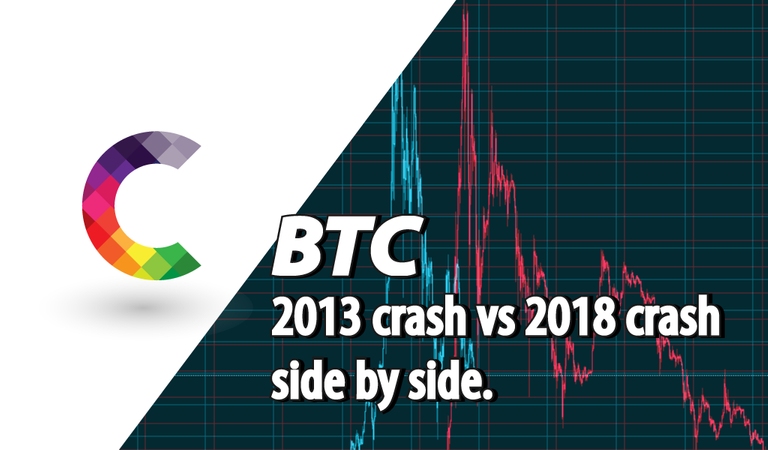 BTC
2013 crash vs 2018 crash side by side.